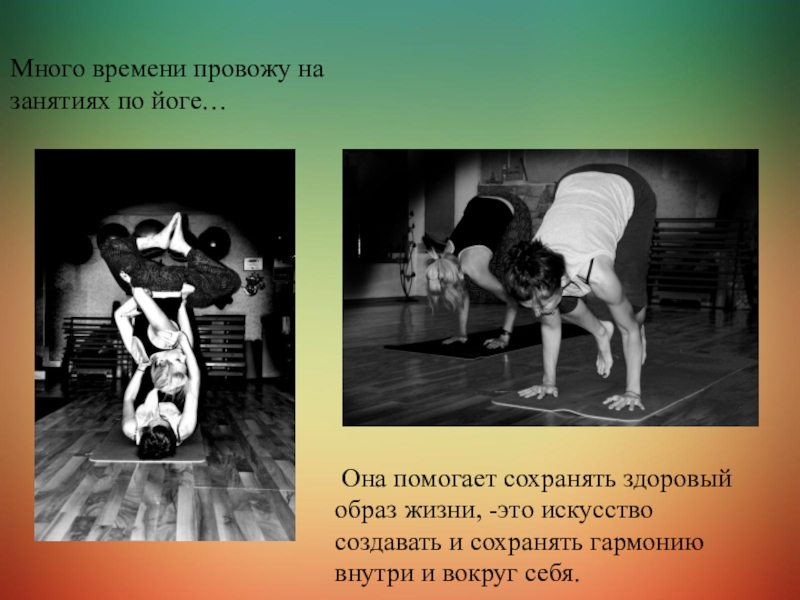 Много времени провожу на занятиях по йоге…

Она помогает сохранять здоровый образ жизни, -это искусство создавать и сохранять гармонию внутри и вокруг себя.